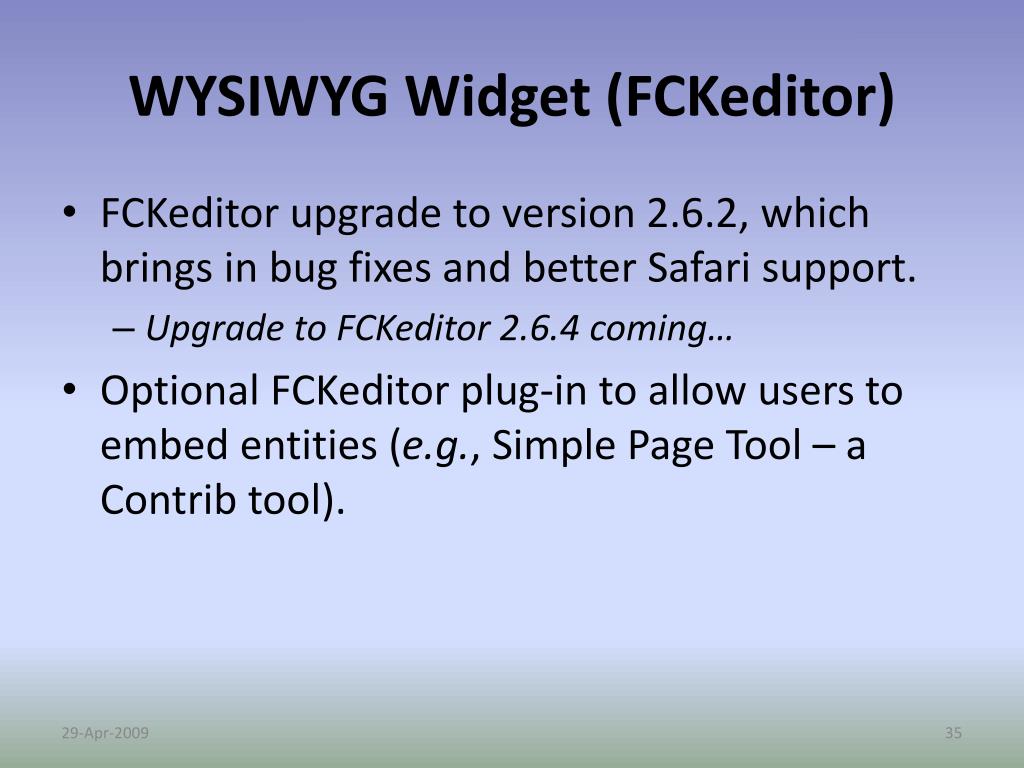 WYSIWYG Widget (FCKeditor)

• FCKeditor upgrade to version 2.6.2, which brings in bug fixes and better Safari support.
– Upgrade to FCKeditor 2.6.4 coming…

• Optional FCKeditor plug-in to allow users to embed entities (e.g., Simple Page Tool – a Contrib tool).

29-Apr-2009

35